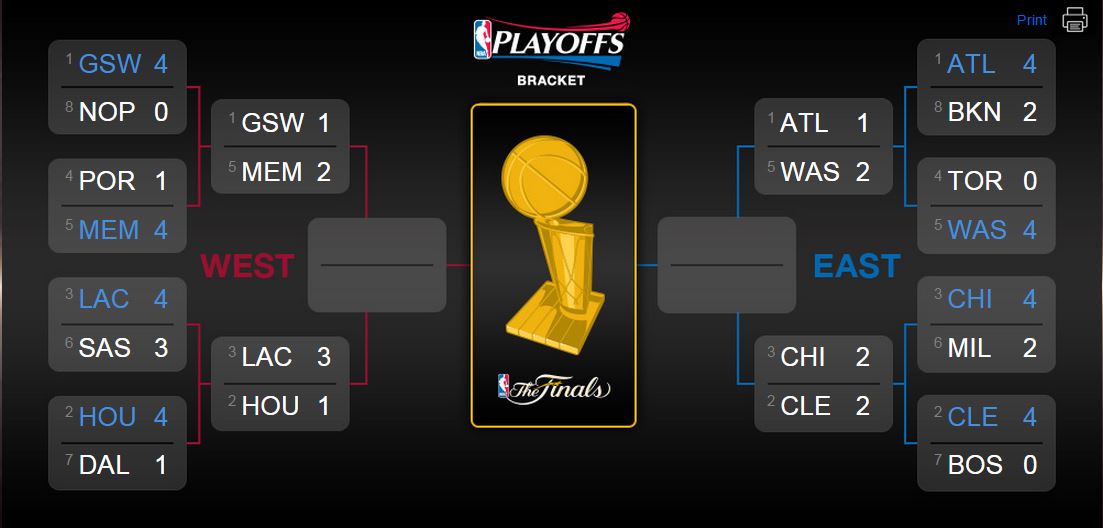 NBA PLAYOFFS
BRACKET

Print

1 GSW 4
8 NOP 0

4 POR 1
5 MEM 4

3 LAC 4
6 SAS 3

2 HOU 4
7 DAL 1

1 GSW 1
5 MEM 2

3 LAC 3
2 HOU 1

WEST

NBA The Finals

EAST

1 ATL 1
5 WAS 2

3 CHI 2
2 CLE 2

1 ATL 4
8 BKN 2

4 TOR 0
5 WAS 4

3 CHI 4
6 MIL 2

2 CLE 4
7 BOS 0